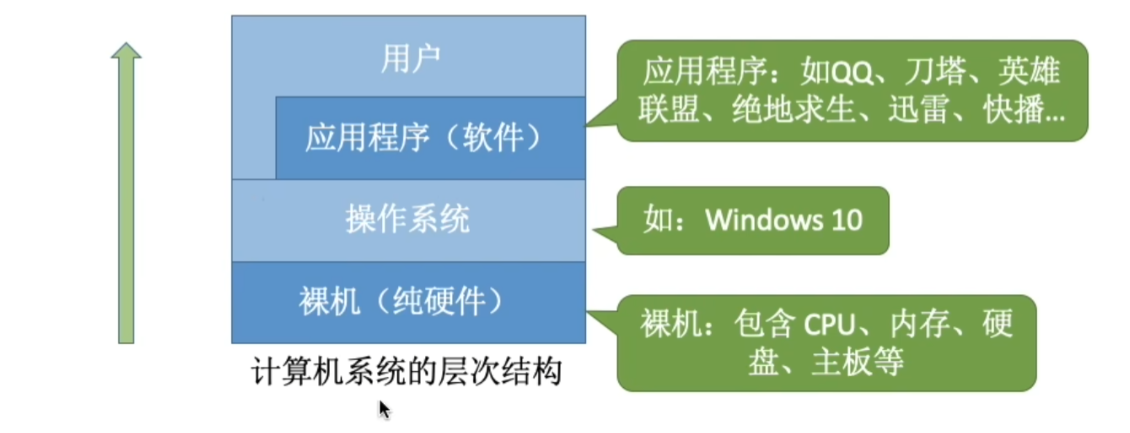 用户

应用程序（软件）

操作系统

裸机（纯硬件）

计算机系统的层次结构

应用程序：如QQ、刀塔、英雄联盟、绝地求生、迅雷、快播...

如：Windows 10

裸机：包含 CPU、内存、硬盘、主板等